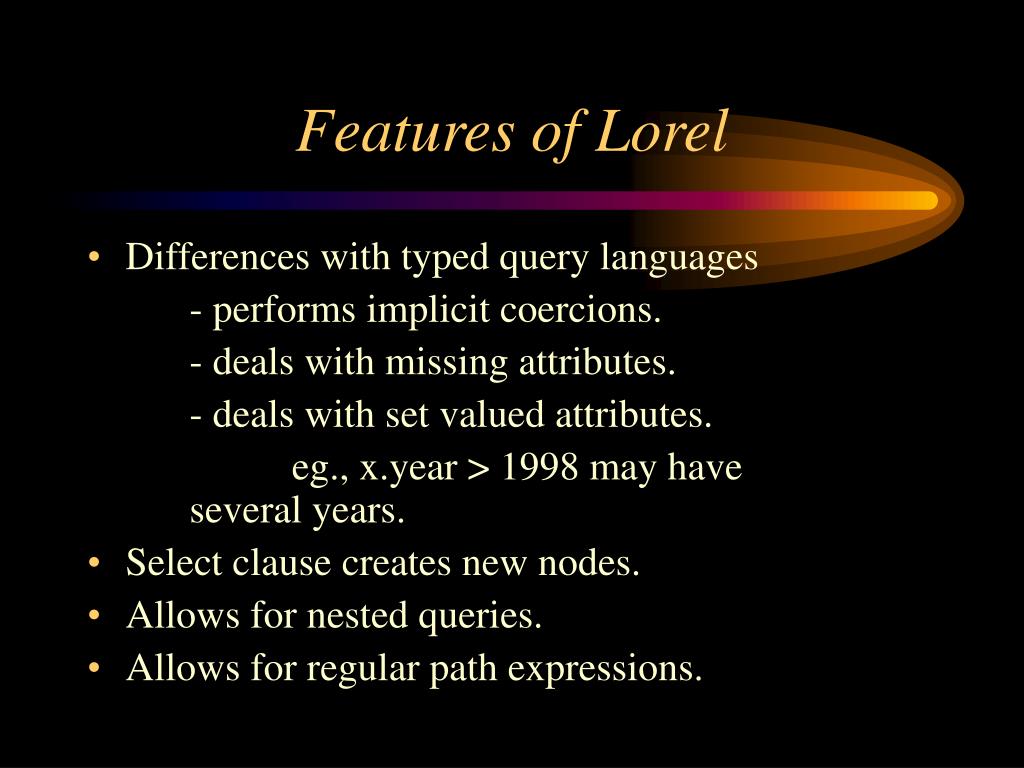 Features of Lorel

• Differences with typed query languages

- performs implicit coercions.

- deals with missing attributes.

- deals with set valued attributes.

eg., x.year > 1998 may have several years.

• Select clause creates new nodes.

• Allows for nested queries.

• Allows for regular path expressions.